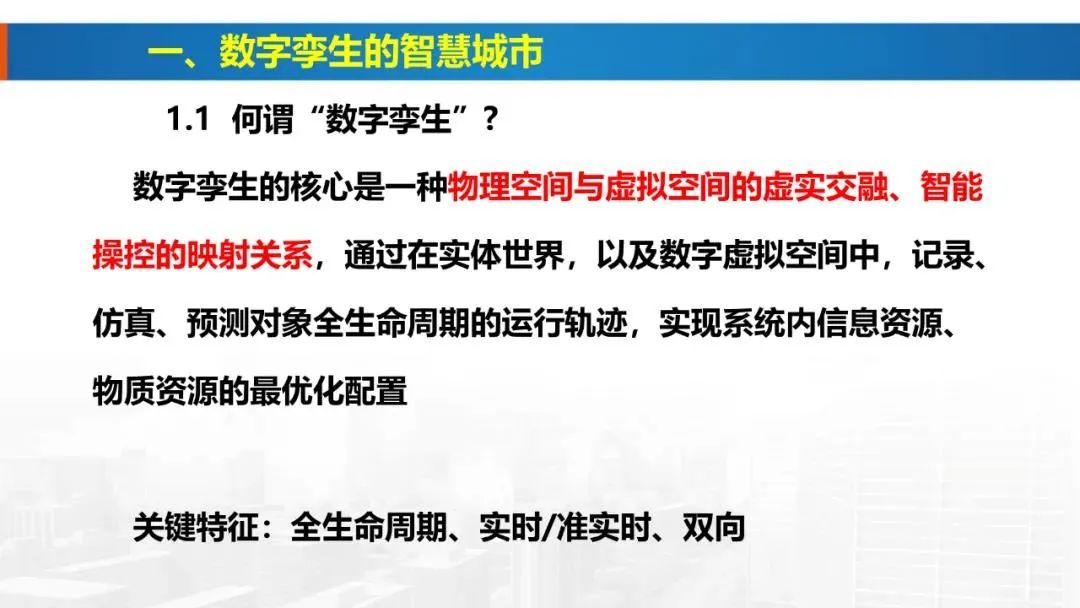 一、数字孪生的智慧城市

1.1 何谓“数字孪生”？

数字孪生的核心是一种物理空间与虚拟空间的虚实交融、智能操控的映射关系，通过在实体世界，以及数字虚拟空间中，记录、仿真、预测对象全生命周期的运行轨迹，实现系统内信息资源、物质资源的最优化配置

关键特征：全生命周期、实时/准实时、双向